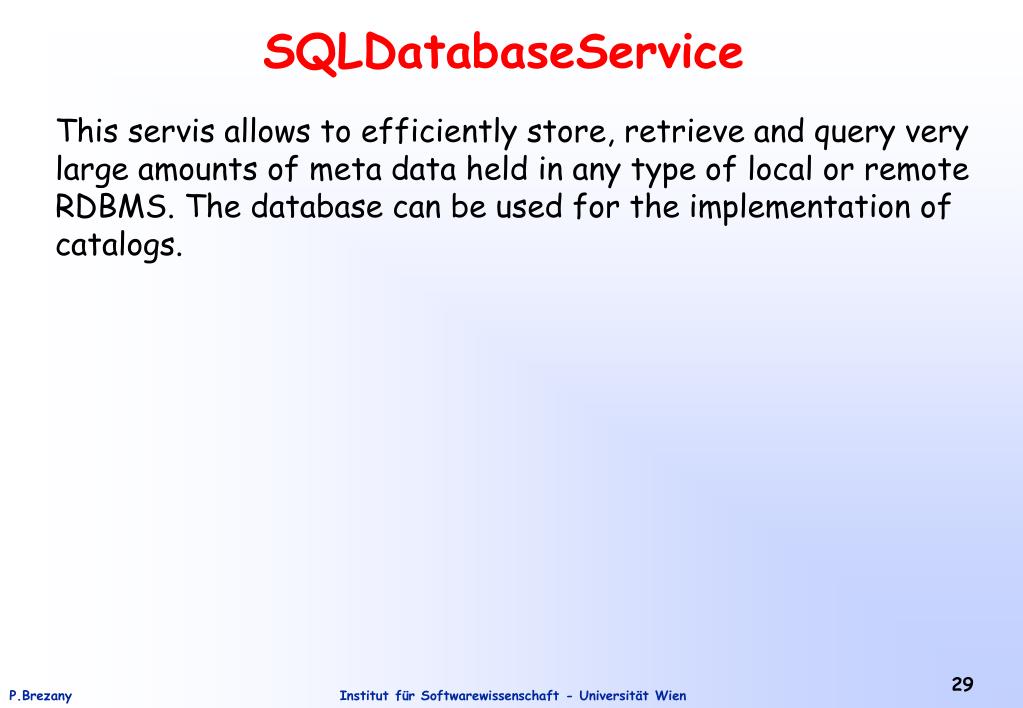 SQLDatabaseService

This servis allows to efficiently store, retrieve and query very large amounts of meta data held in any type of local or remote RDBMS. The database can be used for the implementation of catalogs.

P.Brezany

Institut für Softwarewissenschaft - Universität Wien

29